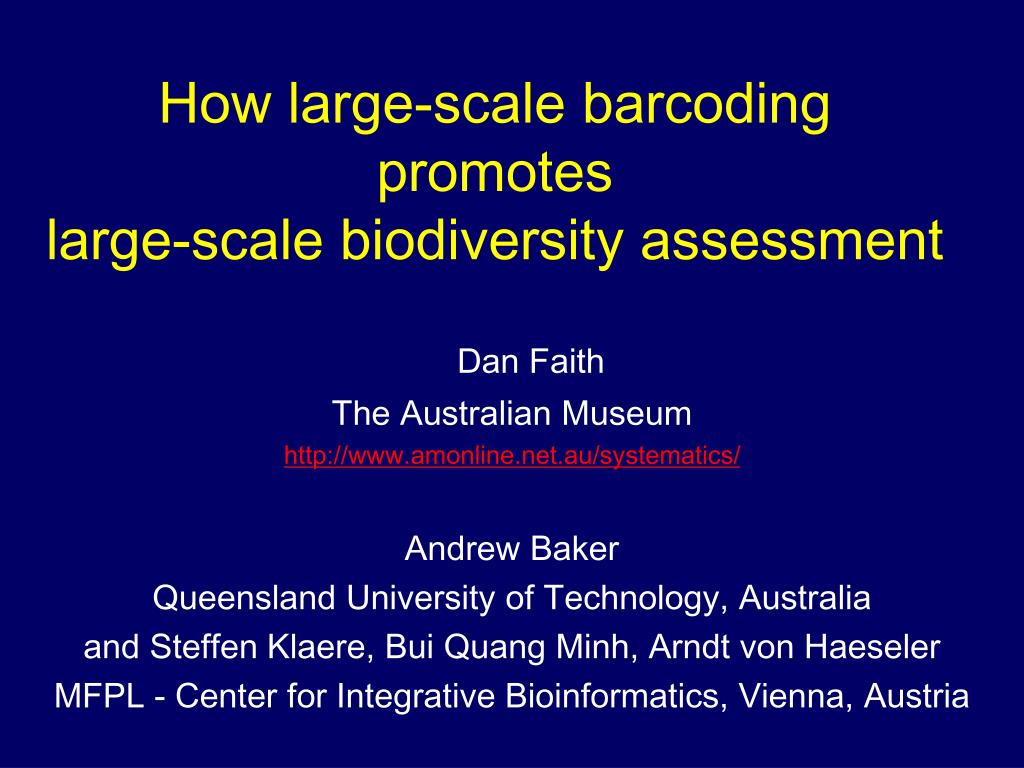 How large-scale barcoding promotes large-scale biodiversity assessment

Dan Faith
The Australian Museum
http://www.amonline.net.au/systematics/

Andrew Baker
Queensland University of Technology, Australia
and Steffen Klaere, Bui Quang Minh, Arndt von Haeseler
MFPL - Center for Integrative Bioinformatics, Vienna, Austria